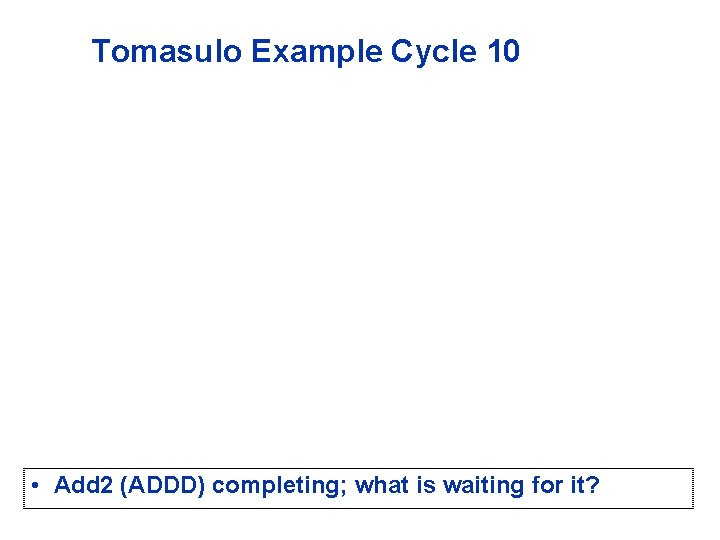 Tomasulo Example Cycle 10

• Add2 (ADDD) completing; what is waiting for it?